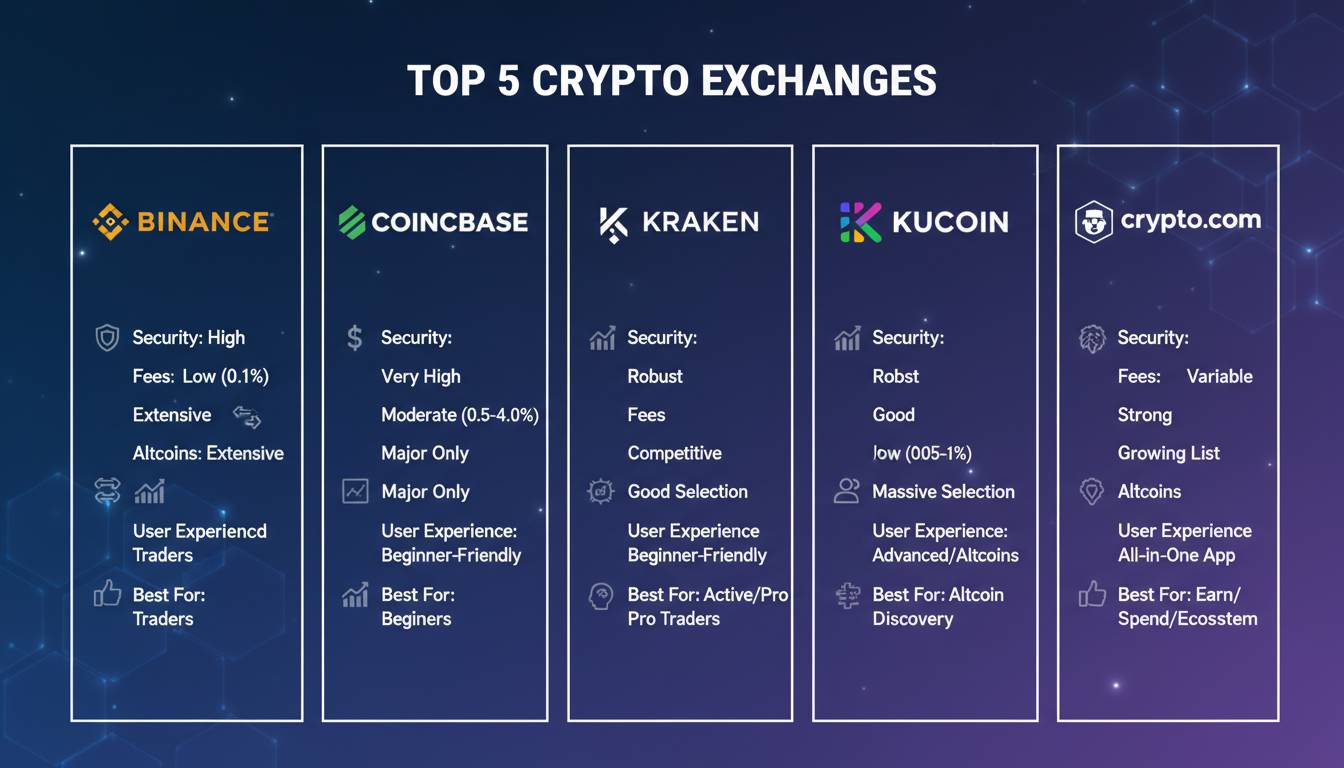 TOP 5 CRYPTO EXCHANGES

BINANCE

Security: High

Fees: Low (0.1%)

Extensive

Altcoins: Extensive

User Experiencd Traders

Best For: Traders

COINCBASE

Security:

Very High

Moderate (0.5-4.0%)

Major Only

Major Only

User Experience: Beginner-Friendly

Best For: Beginers

KRAKEN

Security:

Robust

Fees

Competitive

Good Selection

User Experience Beginner-Friendly

Best For: Active/Pro Pro Traders

KUCOIN

Security:

Robst

Good

low (005-1%)

Massive Selection

User Experience: Advanced/Altcoins

Best For: Altcoin Discovery

crypto.com

Security:

Fees: Variable

Strong

Growing List

Altcoins

User Experience All-in-One App

Best For: Earn/ Spend/Ecosstem